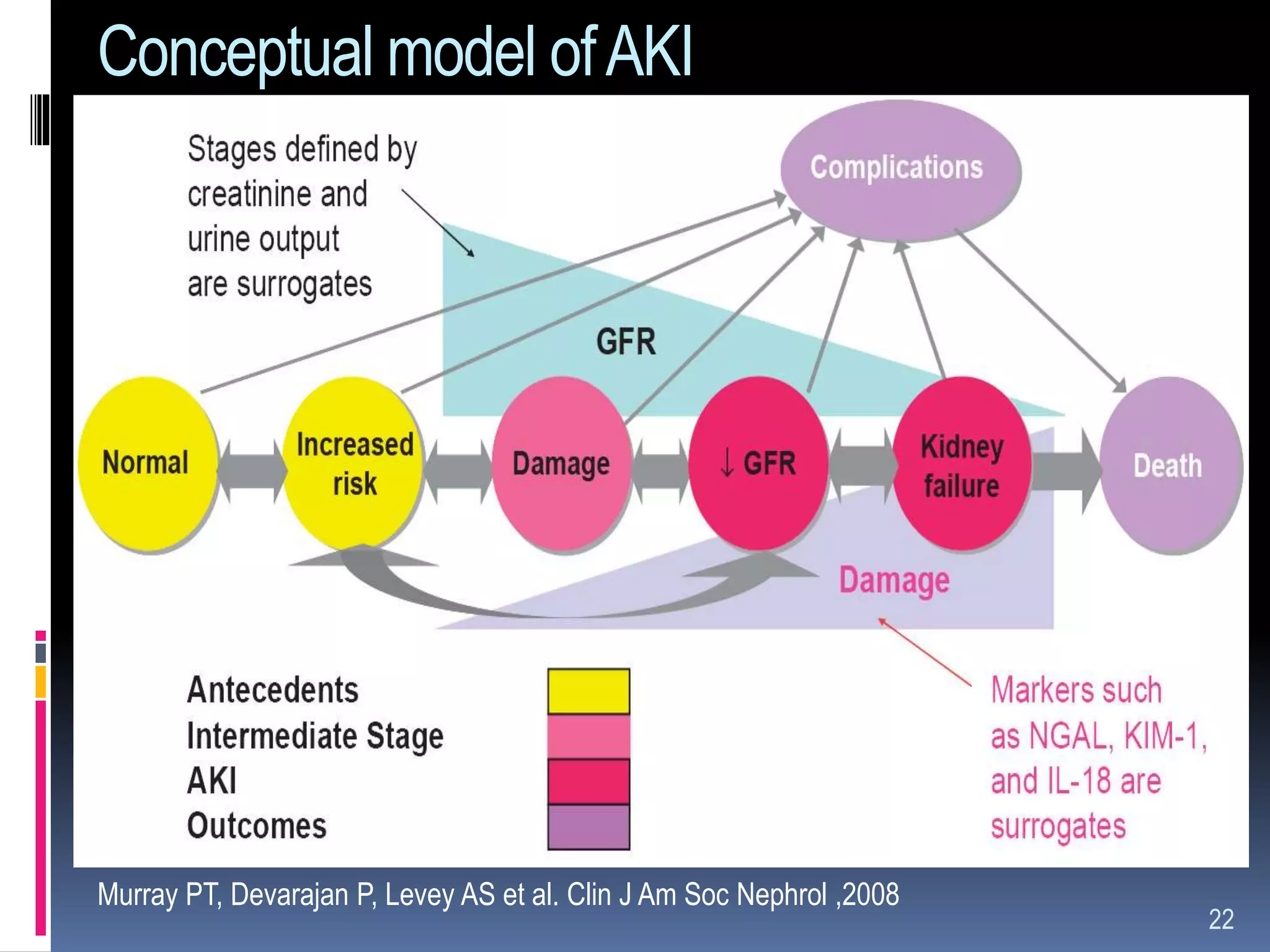 Conceptual model of AKI

Stages defined by creatinine and urine output are surrogates

Complications

GFR

Normal

Increased risk

Damage

↓ GFR

Kidney failure

Death

Damage

Antecedents
Intermediate Stage
AKI
Outcomes

Markers such as NGAL, KIM-1, and IL-18 are surrogates

Murray PT, Devarajan P, Levey AS et al. Clin J Am Soc Nephrol ,2008

22